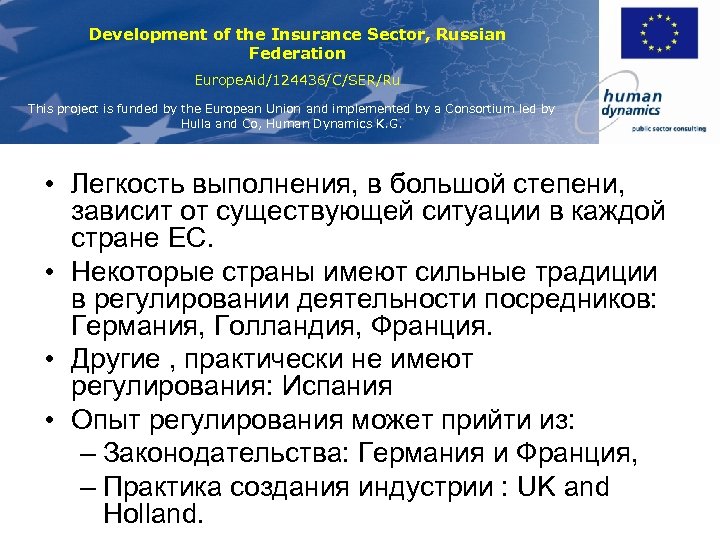 Development of the Insurance Sector, Russian Federation

EuropeAid/124436/C/SER/Ru

This project is funded by the European Union and implemented by a Consortium led by Hulla and Co, Human Dynamics K.G.

human dynamics
public sector consulting

• Легкость выполнения, в большой степени, зависит от существующей ситуации в каждой стране ЕС.
• Некоторые страны имеют сильные традиции в регулировании деятельности посредников: Германия, Голландия, Франция.
• Другие , практически не имеют регулирования: Испания
• Опыт регулирования может прийти из:
– Законодательства: Германия и Франция,
– Практика создания индустрии : UK and Holland.